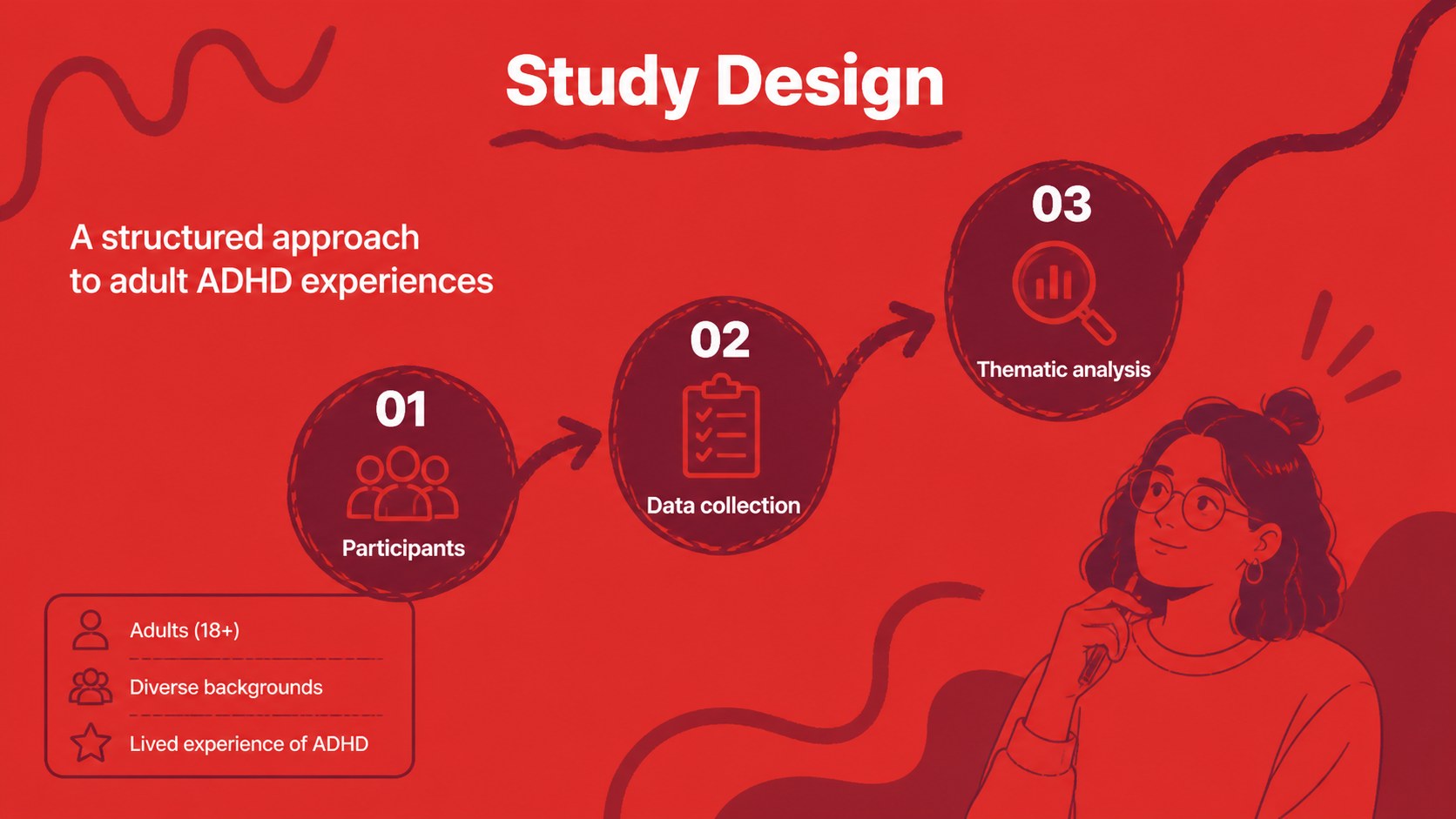 Study Design

A structured approach to adult ADHD experiences

01
Participants

02
Data collection

03
Thematic analysis

Adults (18+)
Diverse backgrounds
Lived experience of ADHD